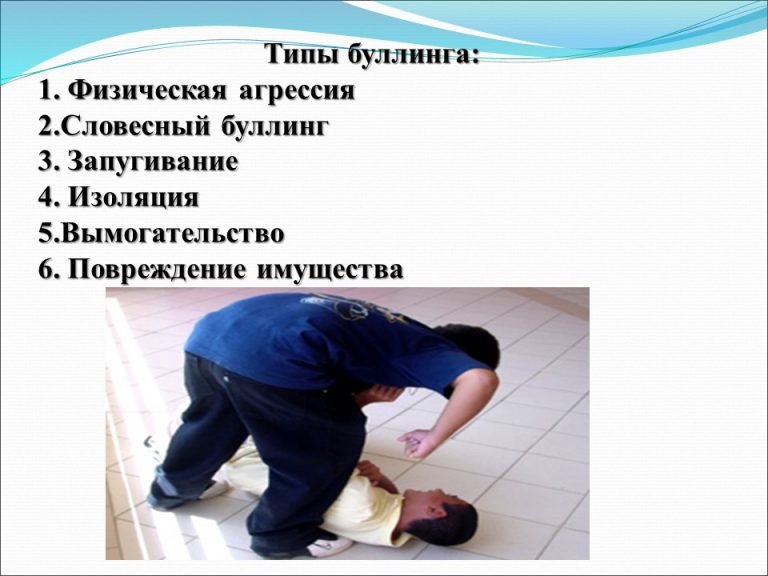 Типы буллинга:
1. Физическая агрессия
2.Словесный буллинг
3. Запугивание
4. Изоляция
5.Вымогательство
6. Повреждение имущества